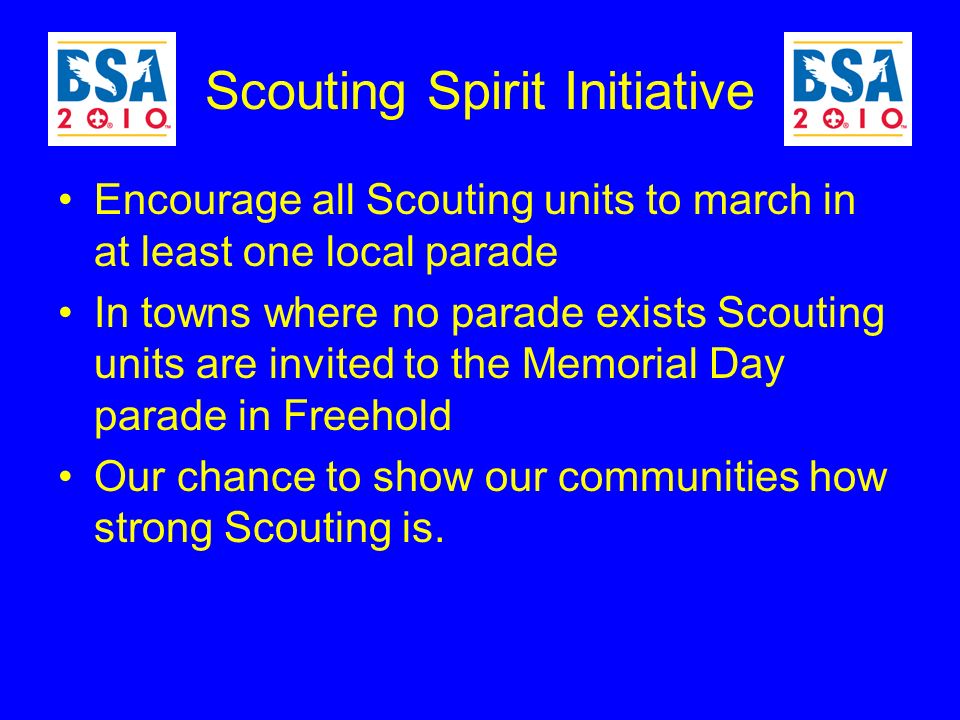 BSA 2010

Scouting Spirit Initiative

BSA 2010

• Encourage all Scouting units to march in at least one local parade

• In towns where no parade exists Scouting units are invited to the Memorial Day parade in Freehold

• Our chance to show our communities how strong Scouting is.